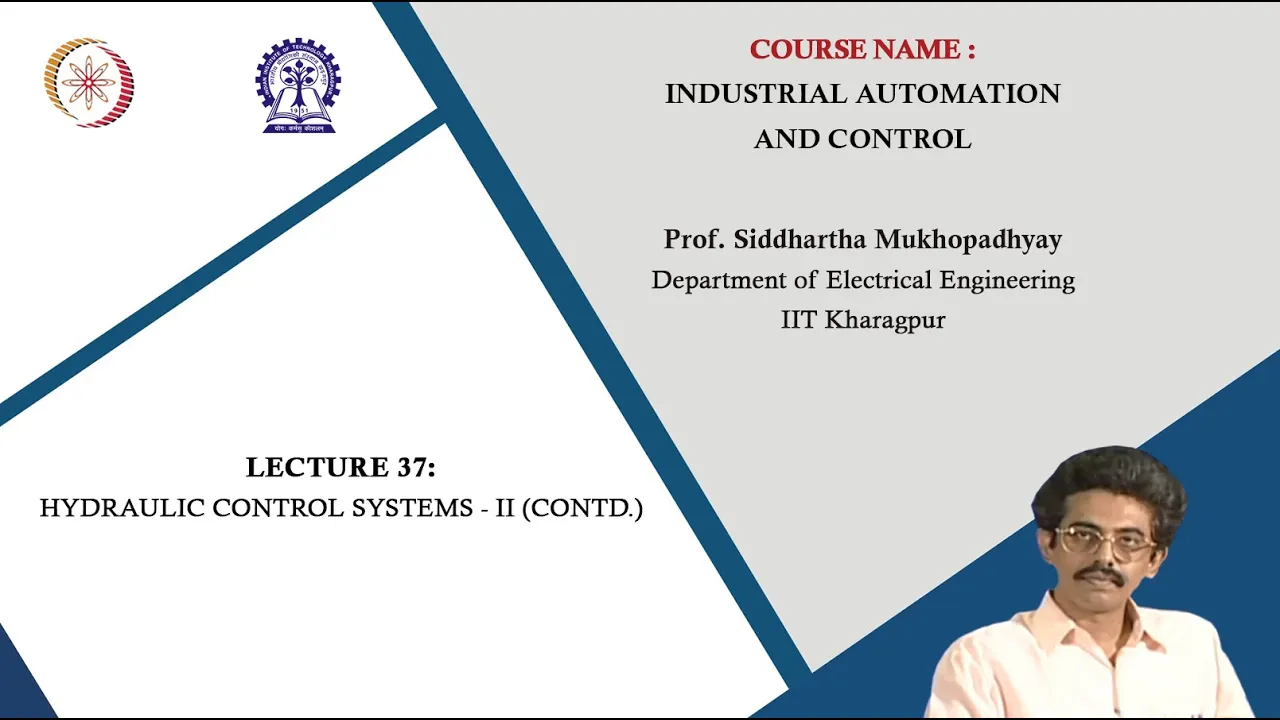 COURSE NAME :
INDUSTRIAL AUTOMATION AND CONTROL

Prof. Siddhartha Mukhopadhyay
Department of Electrical Engineering
IIT Kharagpur

LECTURE 37:
HYDRAULIC CONTROL SYSTEMS - II (CONTD.)